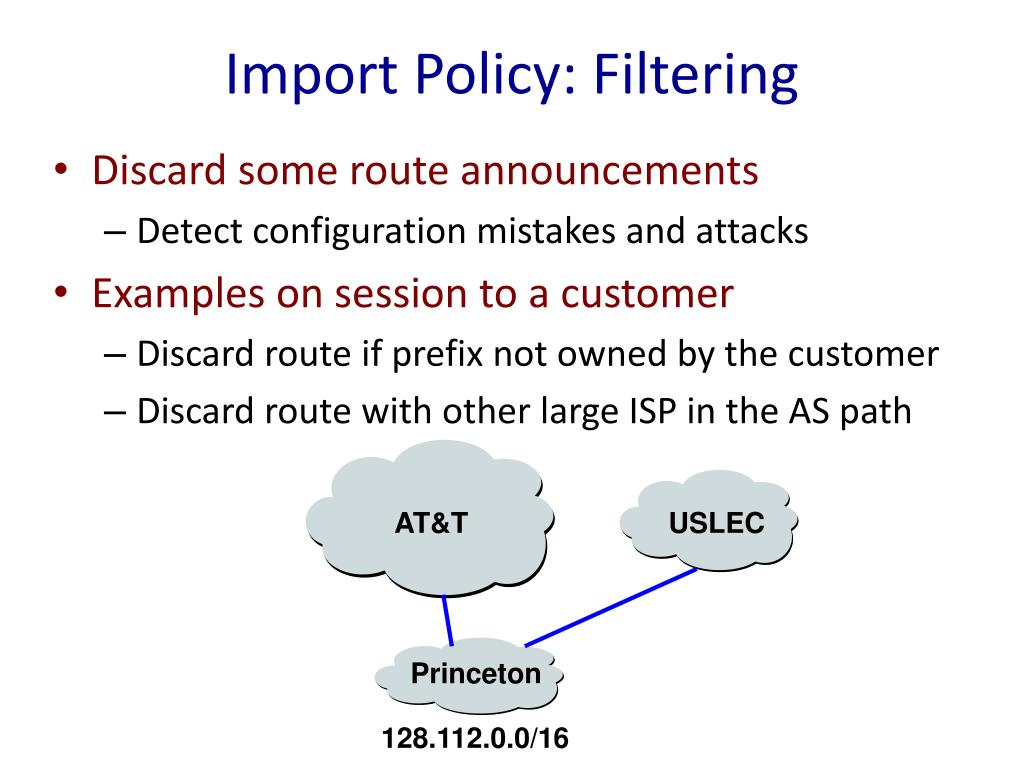 Import Policy: Filtering

• Discard some route announcements
 – Detect configuration mistakes and attacks
• Examples on session to a customer
 – Discard route if prefix not owned by the customer
 – Discard route with other large ISP in the AS path

AT&T

USLEC

Princeton

128.112.0.0/16